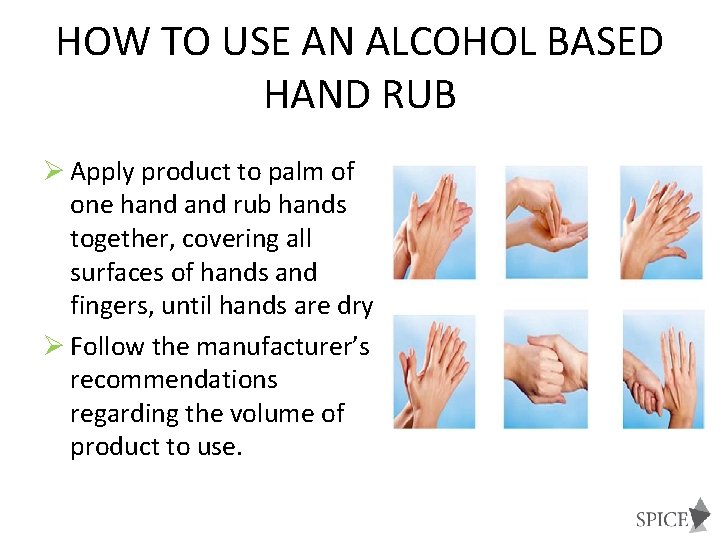 HOW TO USE AN ALCOHOL BASED HAND RUB

➢ Apply product to palm of one hand and rub hands together, covering all surfaces of hands and fingers, until hands are dry

➢ Follow the manufacturer's recommendations regarding the volume of product to use.

SPICE